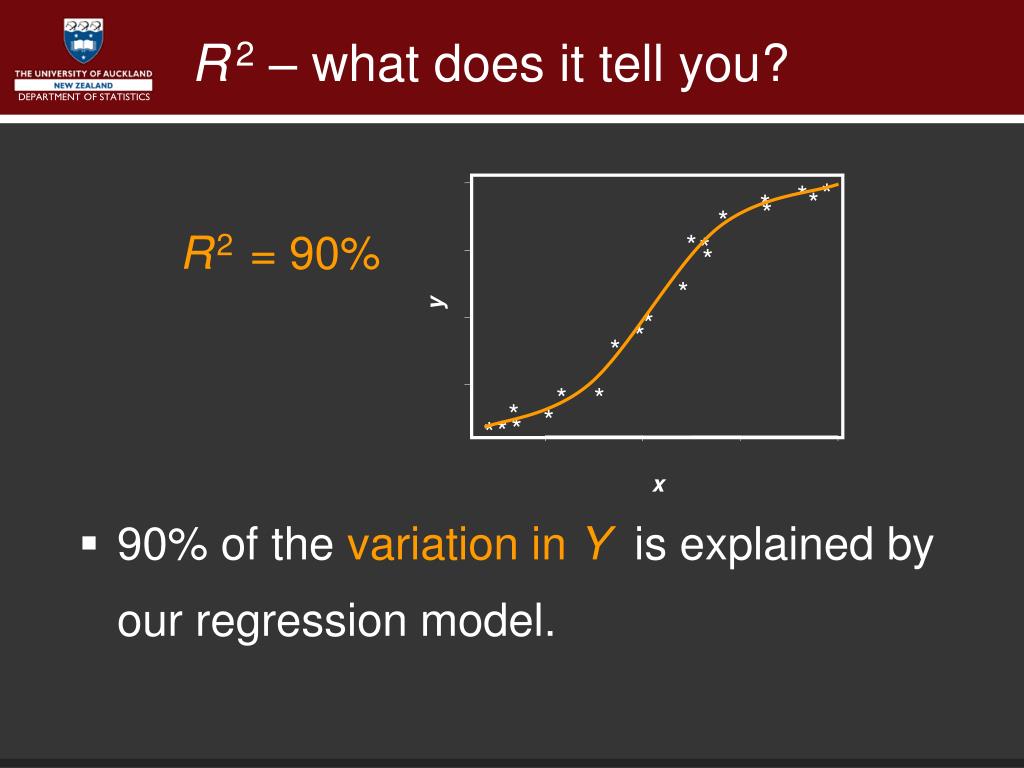 THE UNIVERSITY OF AUCKLAND
NEW ZEALAND
DEPARTMENT OF STATISTICS

$R^2$ – what does it tell you?

$R^2$ = 90%

y

x

▪ 90% of the variation in $Y$ is explained by our regression model.